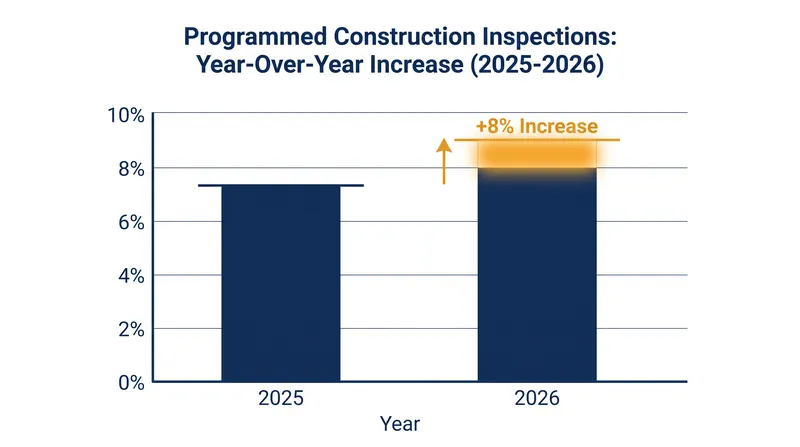 Programmed Construction Inspections:
Year-Over-Year Increase (2025-2026)

10%
8%
6%
4%
2%
0%

+8% Increase

2025
2026
Year